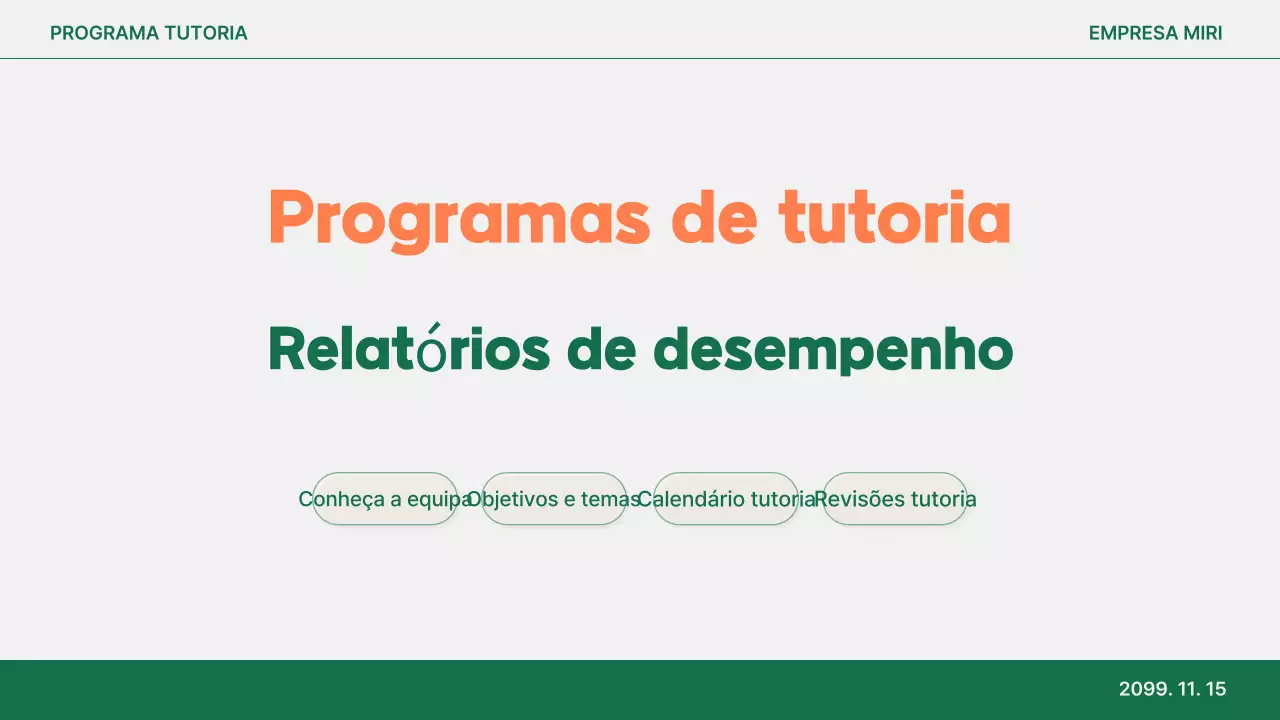 PROGRAMA TUTORIA

EMPRESA MIRI

Programas de tutoria

Relatórios de desempenho

Conheça a equipa

Objetivos e temas

Calendário tutoria

Revisões tutoria

2099. 11. 15